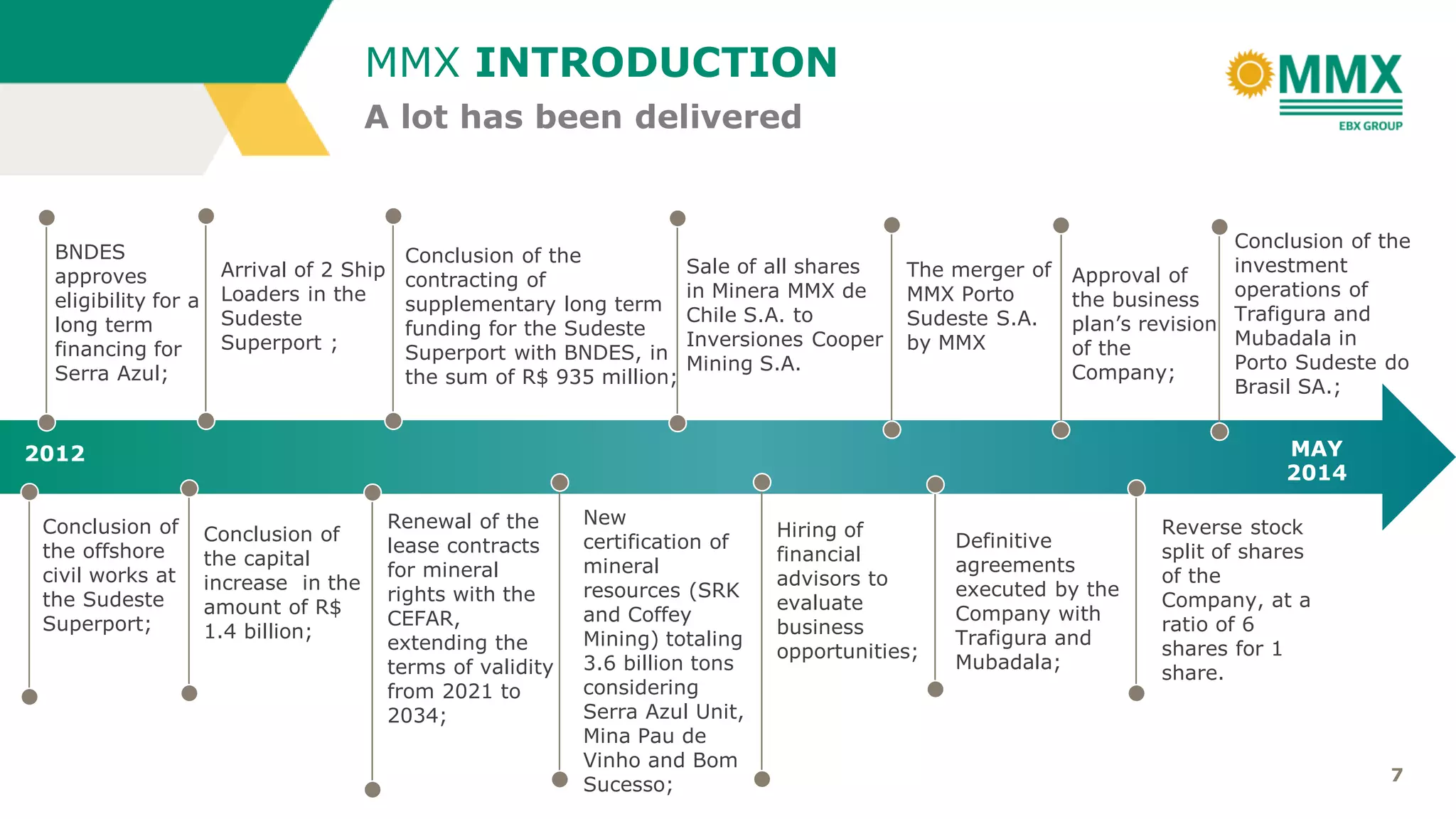 MMX INTRODUCTION

A lot has been delivered

MMX
EBX GROUP

BNDES approves eligibility for a long term financing for Serra Azul;

Arrival of 2 Ship Loaders in the Sudeste Superport ;

Conclusion of the contracting of supplementary long term funding for the Sudeste Superport with BNDES, in the sum of R$ 935 million;

Sale of all shares in Minera MMX de Chile S.A. to Inversiones Cooper Mining S.A.

The merger of MMX Porto Sudeste S.A. by MMX

Approval of the business plan's revision of the Company;

Conclusion of the investment operations of Trafigura and Mubadala in Porto Sudeste do Brasil SA.;

2012

MAY 2014

Conclusion of the offshore civil works at the Sudeste Superport;

Conclusion of the capital increase in the amount of R$ 1.4 billion;

Renewal of the lease contracts for mineral rights with the CEFAR, extending the terms of validity from 2021 to 2034;

New certification of mineral resources (SRK and Coffey Mining) totaling 3.6 billion tons considering Serra Azul Unit, Mina Pau de Vinho and Bom Sucesso;

Hiring of financial advisors to evaluate business opportunities;

Definitive agreements executed by the Company with Trafigura and Mubadala;

Reverse stock split of shares of the Company, at a ratio of 6 shares for 1 share.

7